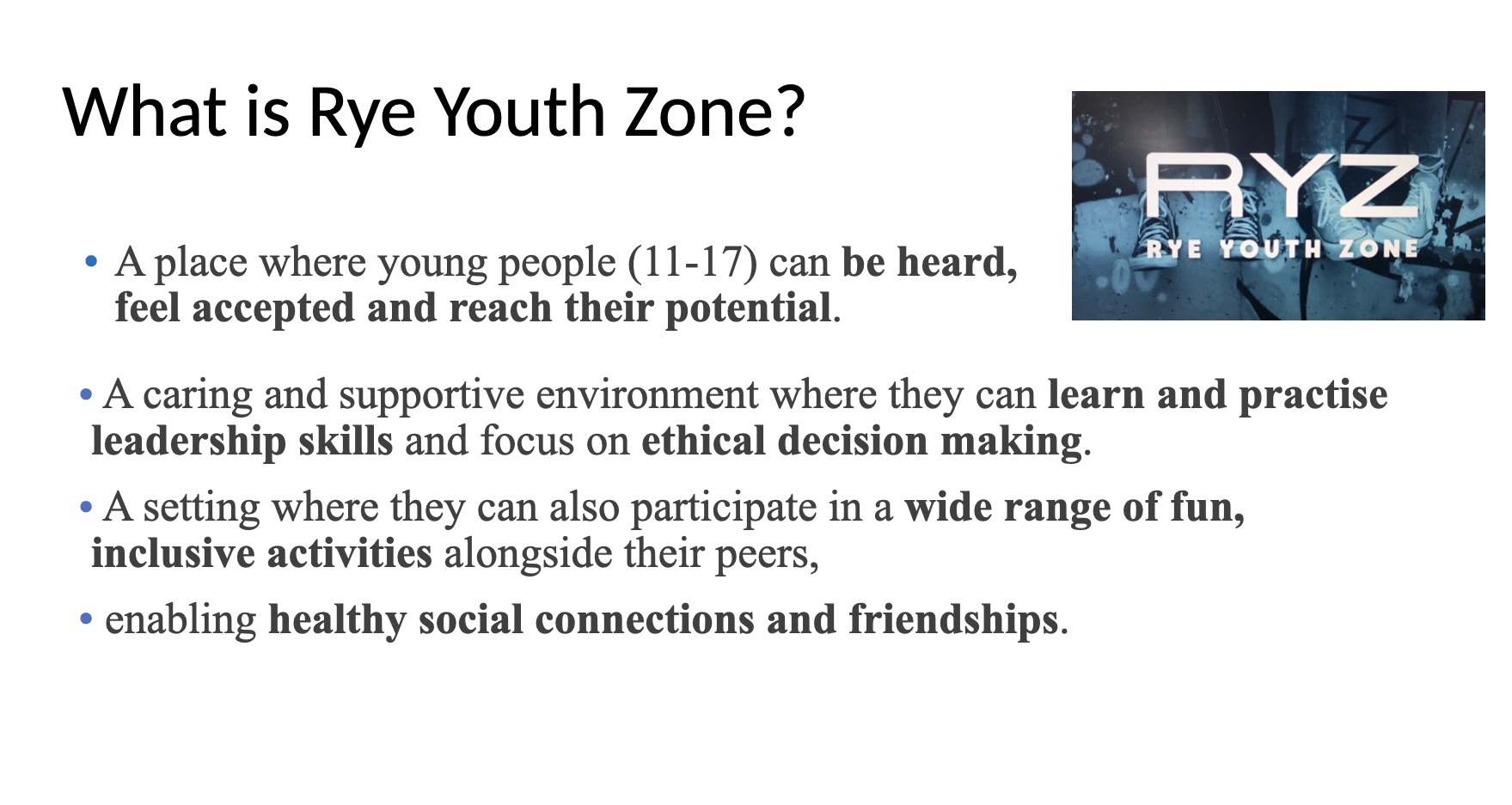 What is Rye Youth Zone?

RYZ
RYE YOUTH ZONE

• A place where young people (11-17) can be heard, feel accepted and reach their potential.

• A caring and supportive environment where they can learn and practise leadership skills and focus on ethical decision making.

• A setting where they can also participate in a wide range of fun, inclusive activities alongside their peers,

• enabling healthy social connections and friendships.